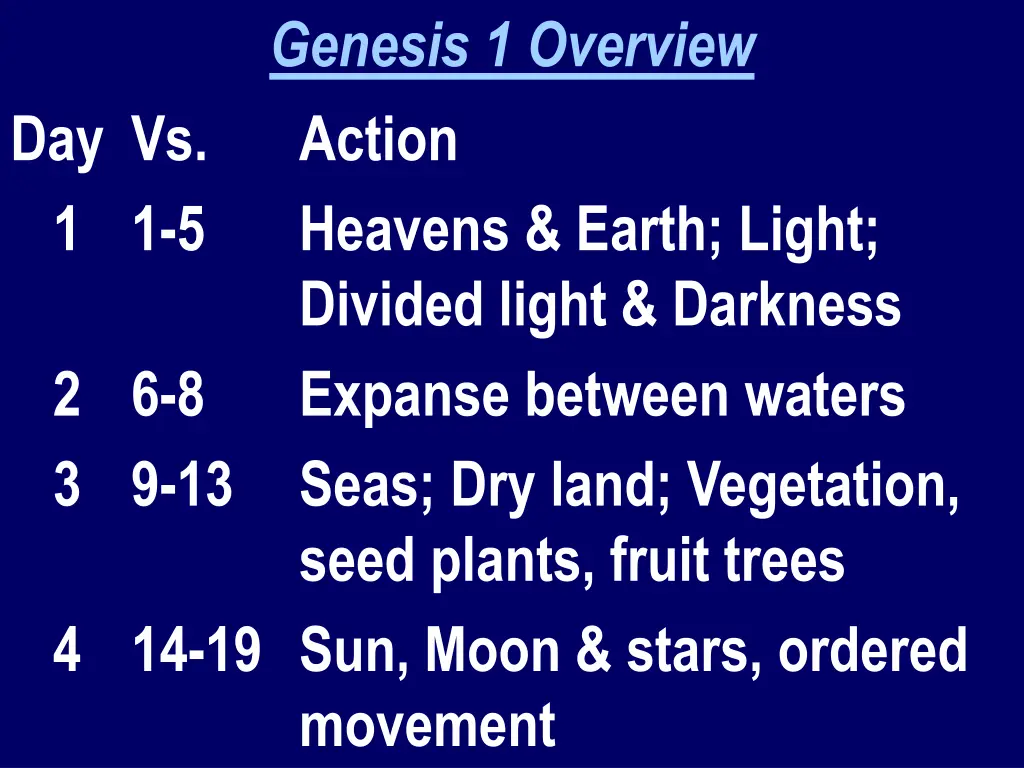 Genesis 1 Overview

| Day | Vs. | Action |
|---|---|---|
| 1 | 1-5 | Heavens & Earth; Light; Divided light & Darkness |
| 2 | 6-8 | Expanse between waters |
| 3 | 9-13 | Seas; Dry land; Vegetation, seed plants, fruit trees |
| 4 | 14-19 | Sun, Moon & stars, ordered movement |